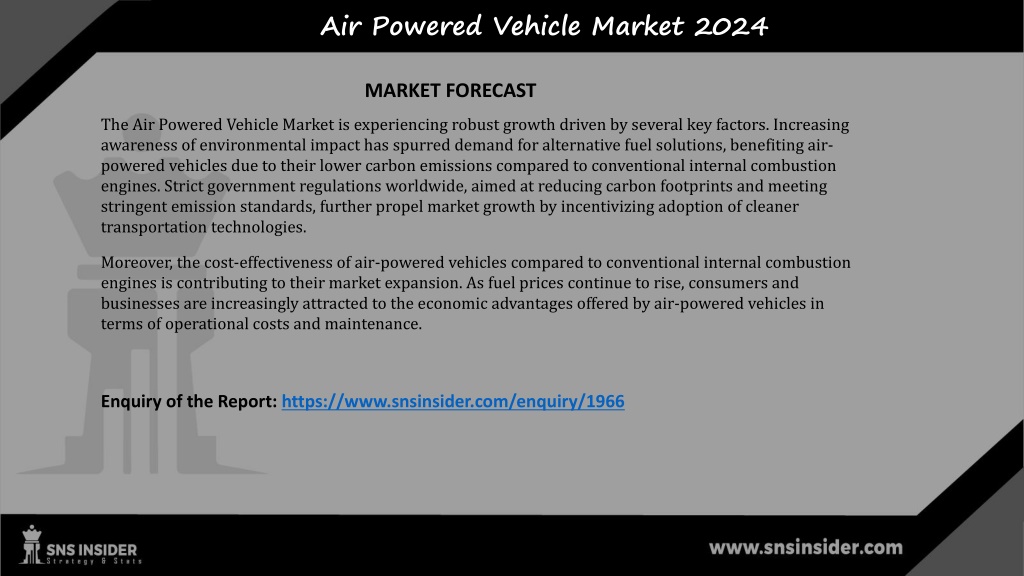 Air Powered Vehicle Market 2024

MARKET FORECAST

The Air Powered Vehicle Market is experiencing robust growth driven by several key factors. Increasing awareness of environmental impact has spurred demand for alternative fuel solutions, benefiting air-powered vehicles due to their lower carbon emissions compared to conventional internal combustion engines. Strict government regulations worldwide, aimed at reducing carbon footprints and meeting stringent emission standards, further propel market growth by incentivizing adoption of cleaner transportation technologies.

Moreover, the cost-effectiveness of air-powered vehicles compared to conventional internal combustion engines is contributing to their market expansion. As fuel prices continue to rise, consumers and businesses are increasingly attracted to the economic advantages offered by air-powered vehicles in terms of operational costs and maintenance.

Enquiry of the Report: https://www.snsinsider.com/enquiry/1966

SNS INSIDER
Strategy & Stats

www.snsinsider.com